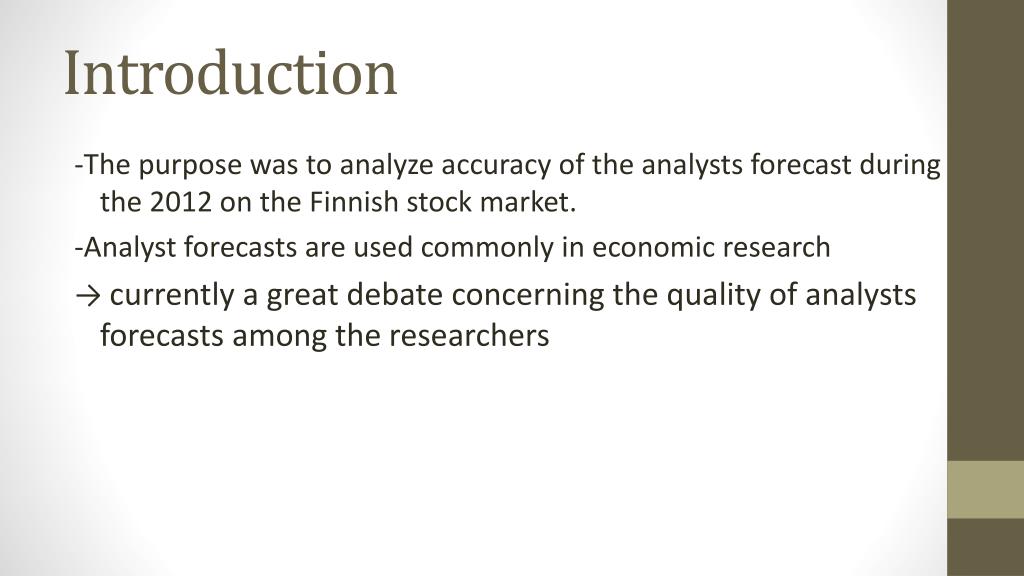 Introduction

-The purpose was to analyze accuracy of the analysts forecast during the 2012 on the Finnish stock market.

-Analyst forecasts are used commonly in economic research

→ currently a great debate concerning the quality of analysts forecasts among the researchers